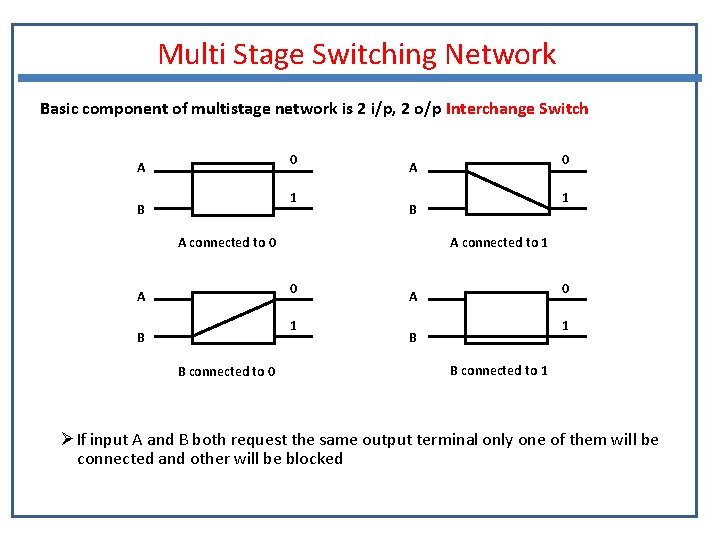 Multi Stage Switching Network

Basic component of multistage network is 2 i/p, 2 o/p Interchange Switch

A
B
0
1
A connected to 0

A
B
0
1
A connected to 1

A
B
0
1
B connected to 0

A
B
0
1
B connected to 1

➢ If input A and B both request the same output terminal only one of them will be connected and other will be blocked